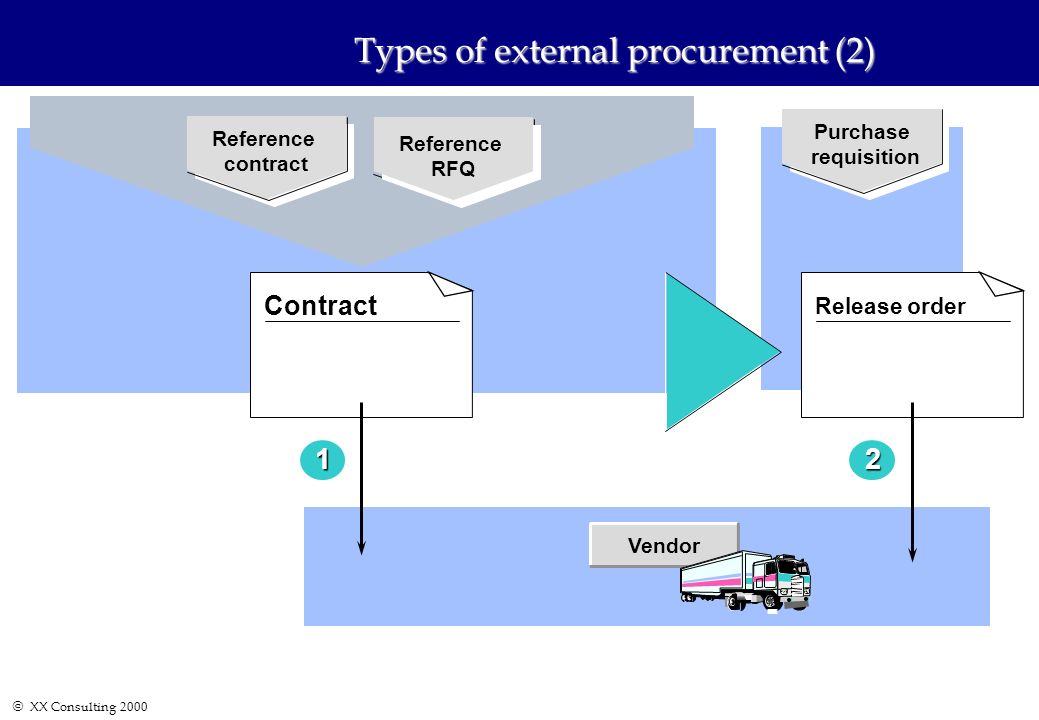 Types of external procurement (2)

Reference contract

Reference RFQ

Purchase requisition

Contract

Release order

1

2

Vendor

© XX Consulting 2000